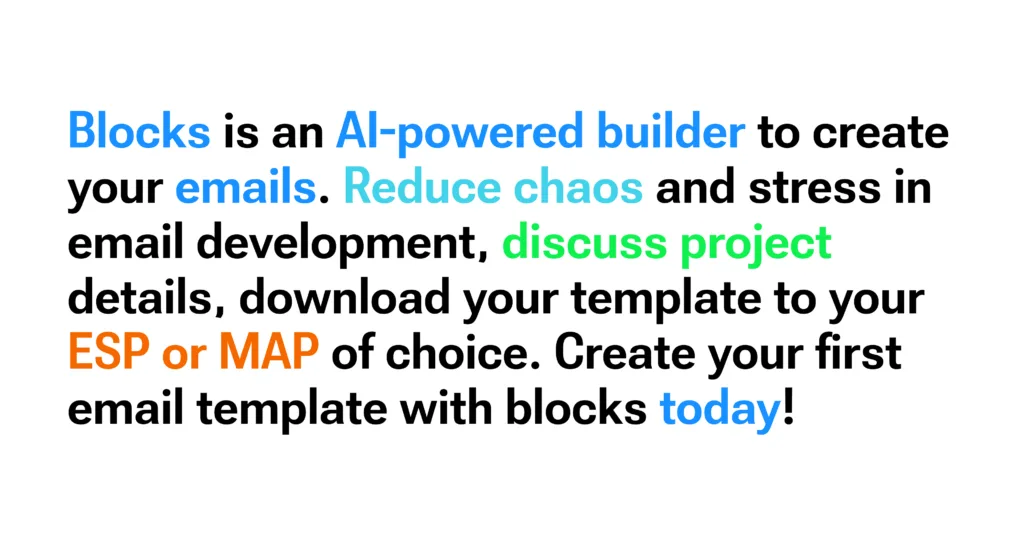 Blocks is an AI-powered builder to create your emails. Reduce chaos and stress in email development, discuss project details, download your template to your ESP or MAP of choice. Create your first email template with blocks today!